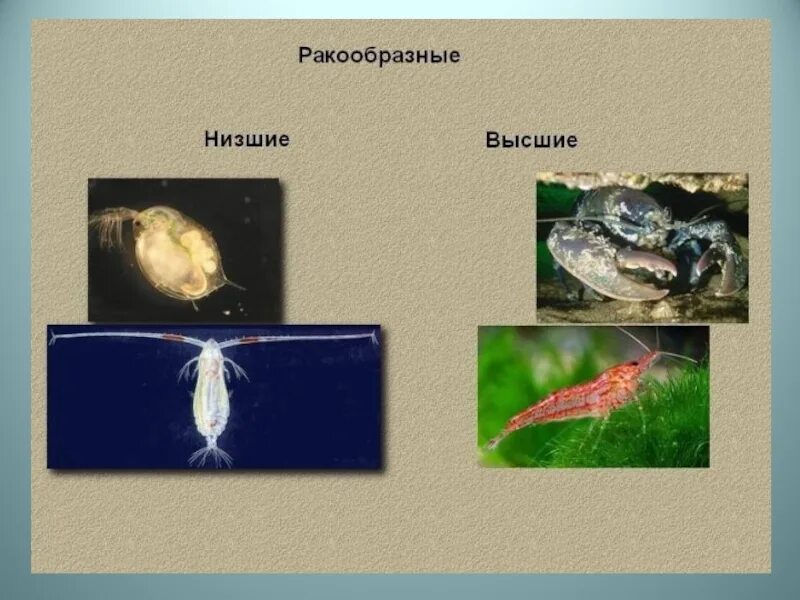 Ракообразные

Низшие

Высшие